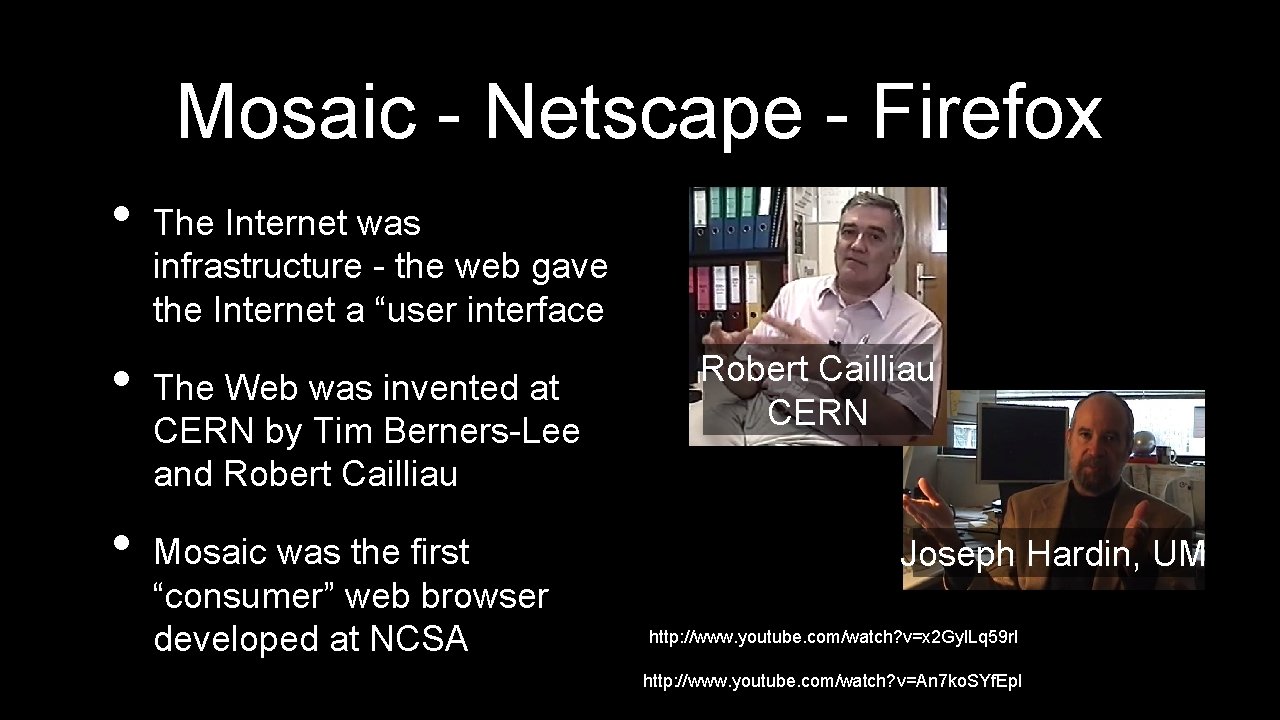 Mosaic - Netscape - Firefox

• The Internet was infrastructure - the web gave the Internet a “user interface

• The Web was invented at CERN by Tim Berners-Lee and Robert Cailliau

• Mosaic was the first “consumer” web browser developed at NCSA

Robert Cailliau
CERN

Joseph Hardin, UM

http://www.youtube.com/watch?v=x2GylLq59rI

http://www.youtube.com/watch?v=An7koSYfEpI